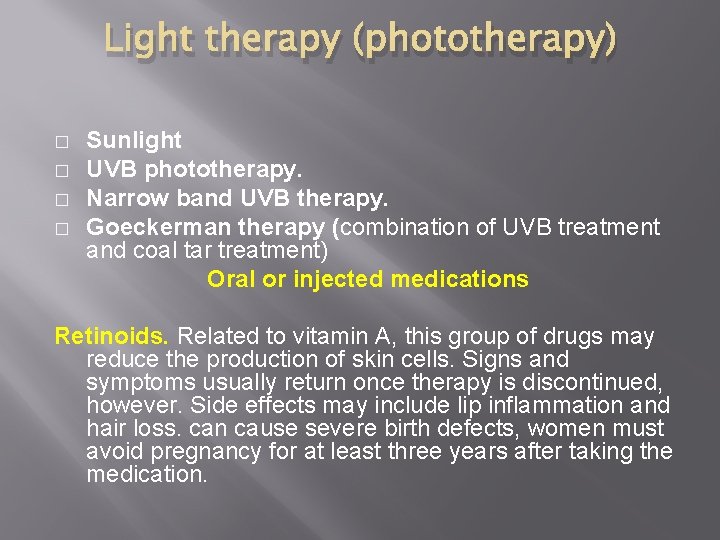 Light therapy (phototherapy)

□ Sunlight
□ UVB phototherapy.
□ Narrow band UVB therapy.
□ Goeckerman therapy (combination of UVB treatment and coal tar treatment)

Oral or injected medications

Retinoids. Related to vitamin A, this group of drugs may reduce the production of skin cells. Signs and symptoms usually return once therapy is discontinued, however. Side effects may include lip inflammation and hair loss. can cause severe birth defects, women must avoid pregnancy for at least three years after taking the medication.